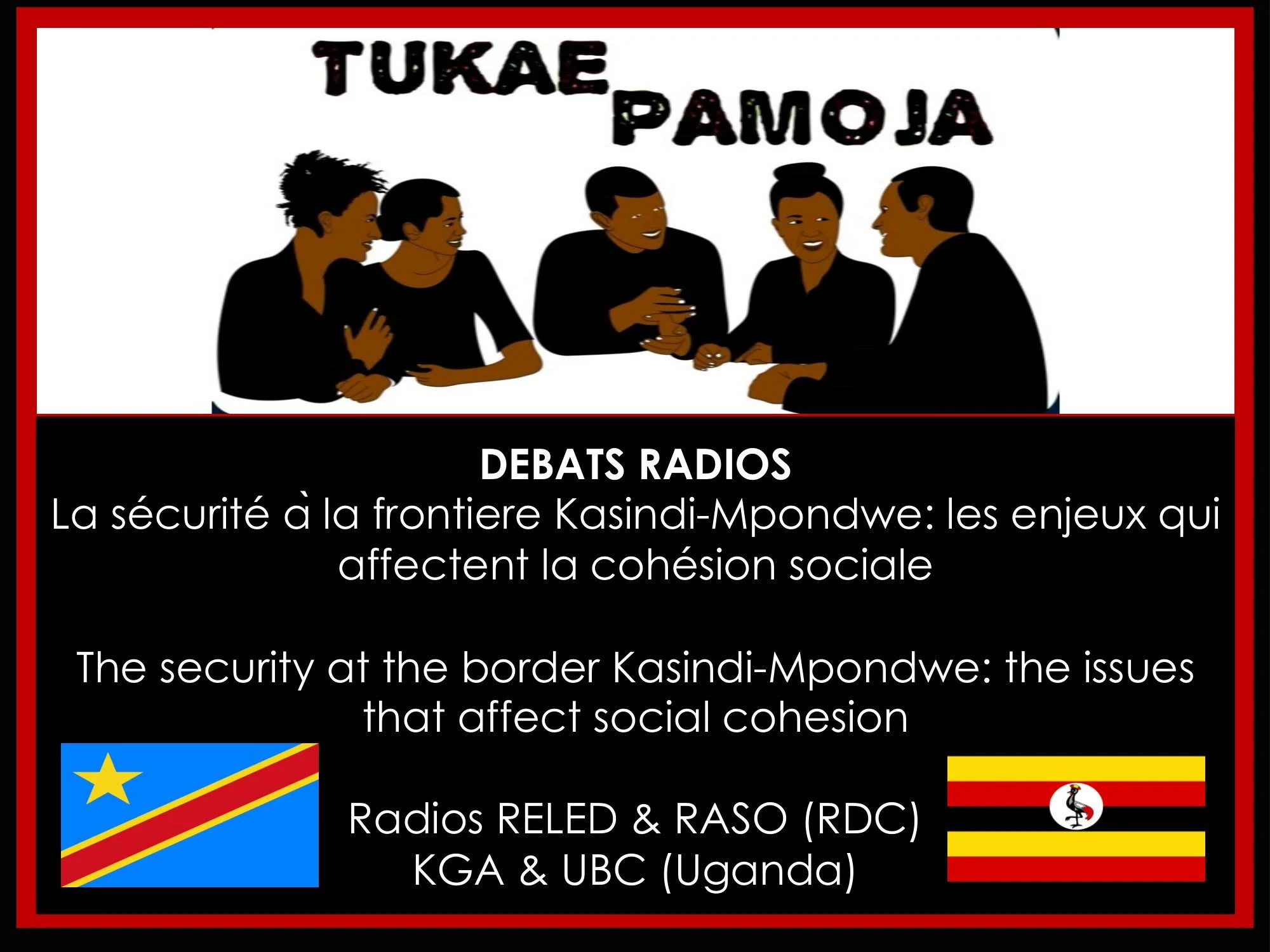 TUKAE PAMOJA

DEBATS RADIOS
La sécurité à la frontiere Kasindi-Mpondwe: les enjeux qui affectent la cohésion sociale

The security at the border Kasindi-Mpondwe: the issues that affect social cohesion

Radios RELED & RASO (RDC)
KGA & UBC (Uganda)